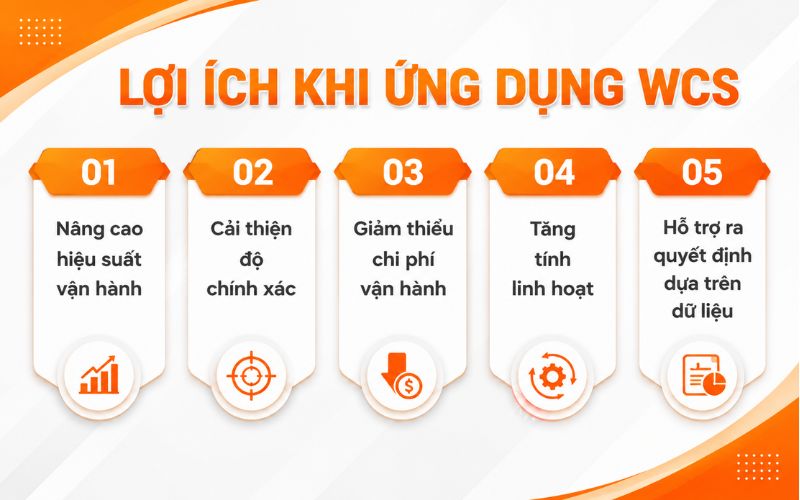 LỢI ÍCH KHI ỨNG DỤNG WCS

01
Nâng cao hiệu suất vận hành

02
Cải thiện độ chính xác

03
Giảm thiểu chi phí vận hành

04
Tăng tính linh hoạt

05
Hỗ trợ ra quyết định dựa trên dữ liệu